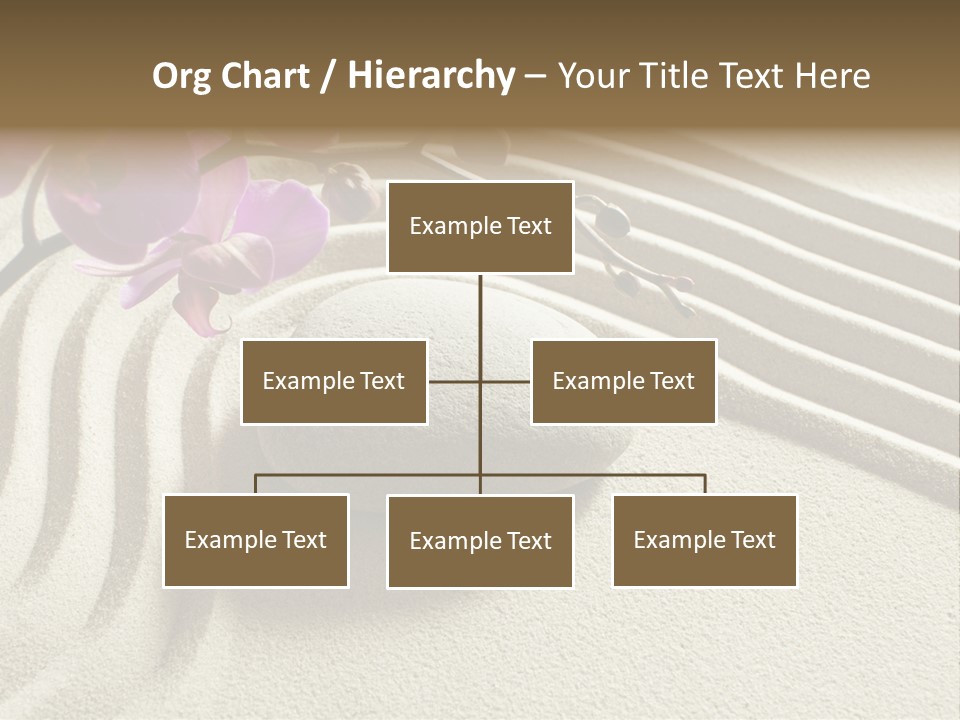 Org Chart / Hierarchy – Your Title Text Here

Example Text

Example Text

Example Text

Example Text

Example Text

Example Text